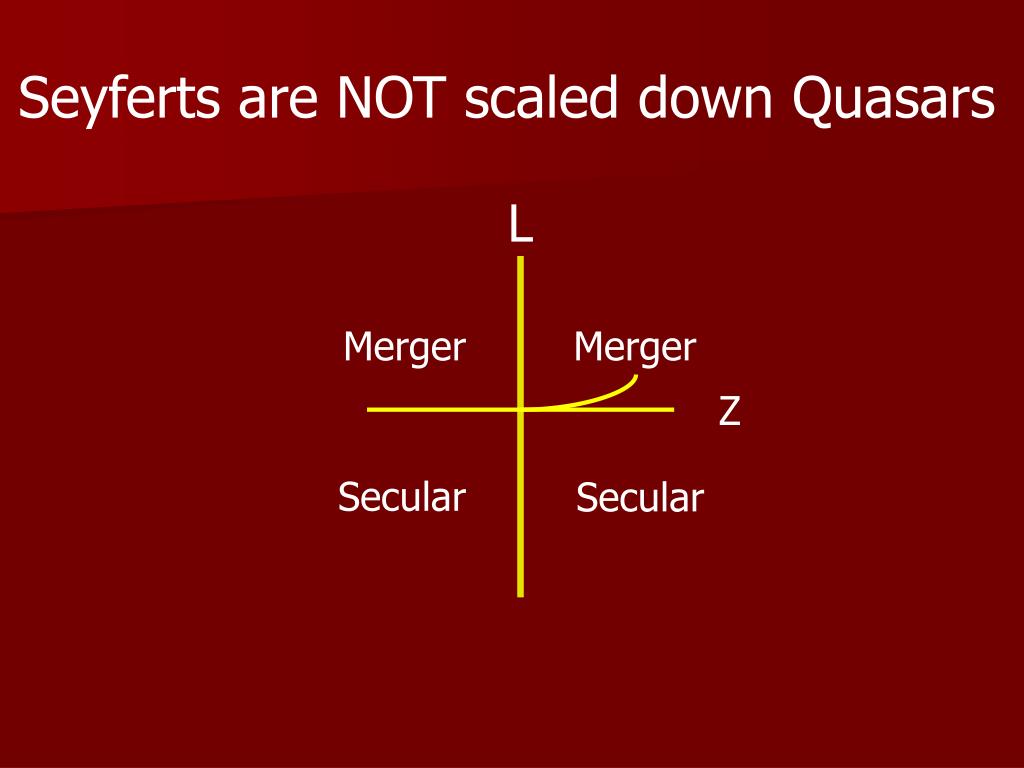 Seyferts are NOT scaled down Quasars

L

Merger

Merger

Z

Secular

Secular